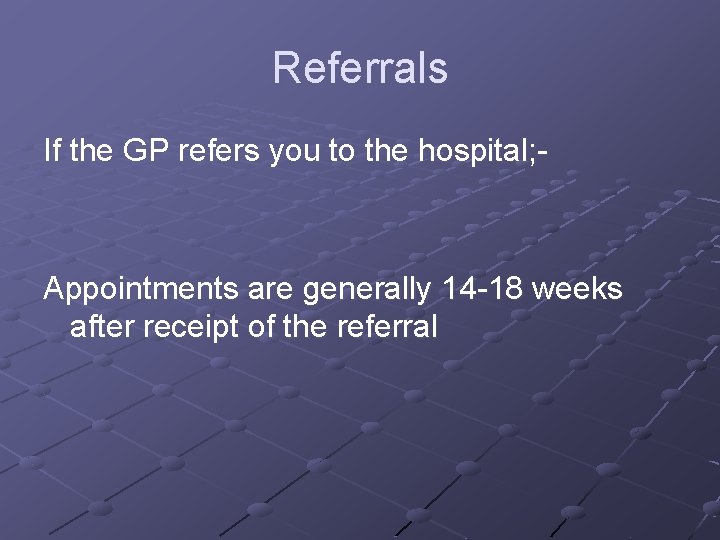 Referrals

If the GP refers you to the hospital;-

Appointments are generally 14-18 weeks after receipt of the referral